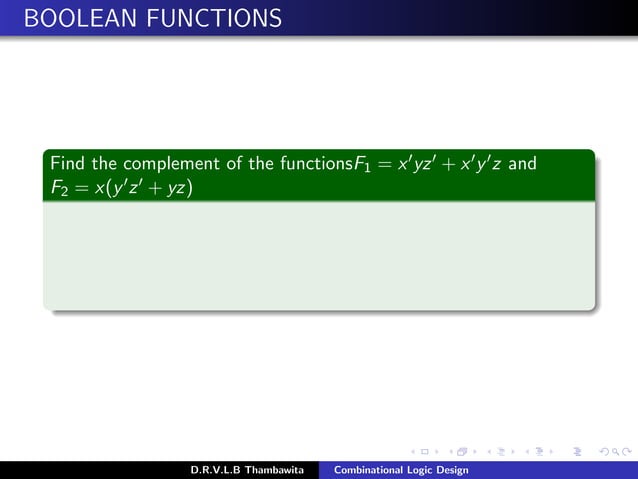 BOOLEAN FUNCTIONS

Find the complement of the functions$F_1 = x'yz' + x'y'z$ and $F_2 = x(y'z' + yz)$

D.R.V.L.B Thambawita Combinational Logic Design